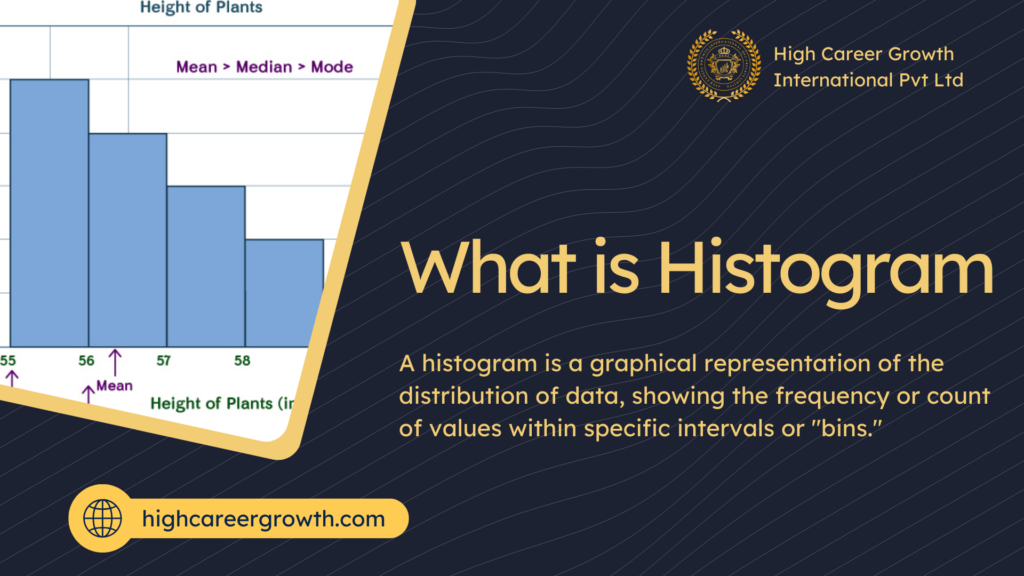 Height of Plants

Mean > Median > Mode

55
56
57
58
Mean
Height of Plants (in

High Career Growth International Pvt Ltd

What is Histogram

A histogram is a graphical representation of the distribution of data, showing the frequency or count of values within specific intervals or "bins."

highcareergrowth.com